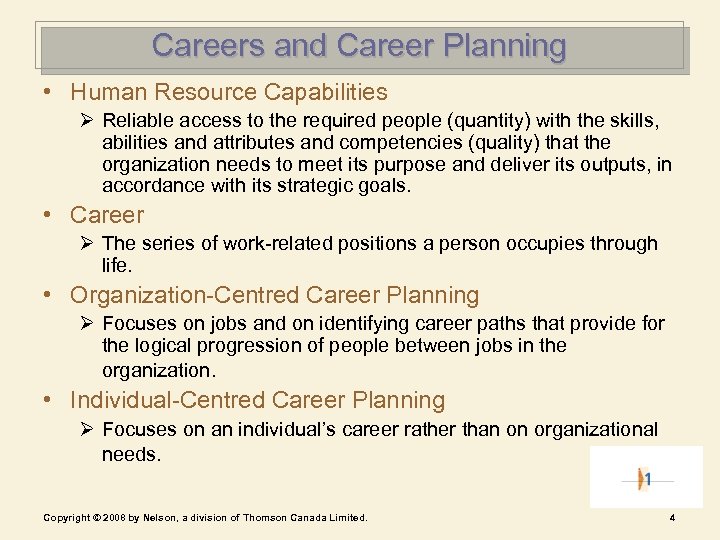 Careers and Career Planning

• Human Resource Capabilities
  ➢ Reliable access to the required people (quantity) with the skills, abilities and attributes and competencies (quality) that the organization needs to meet its purpose and deliver its outputs, in accordance with its strategic goals.

• Career
  ➢ The series of work-related positions a person occupies through life.

• Organization-Centred Career Planning
  ➢ Focuses on jobs and on identifying career paths that provide for the logical progression of people between jobs in the organization.

• Individual-Centred Career Planning
  ➢ Focuses on an individual's career rather than on organizational needs.

1

Copyright © 2008 by Nelson, a division of Thomson Canada Limited.

4